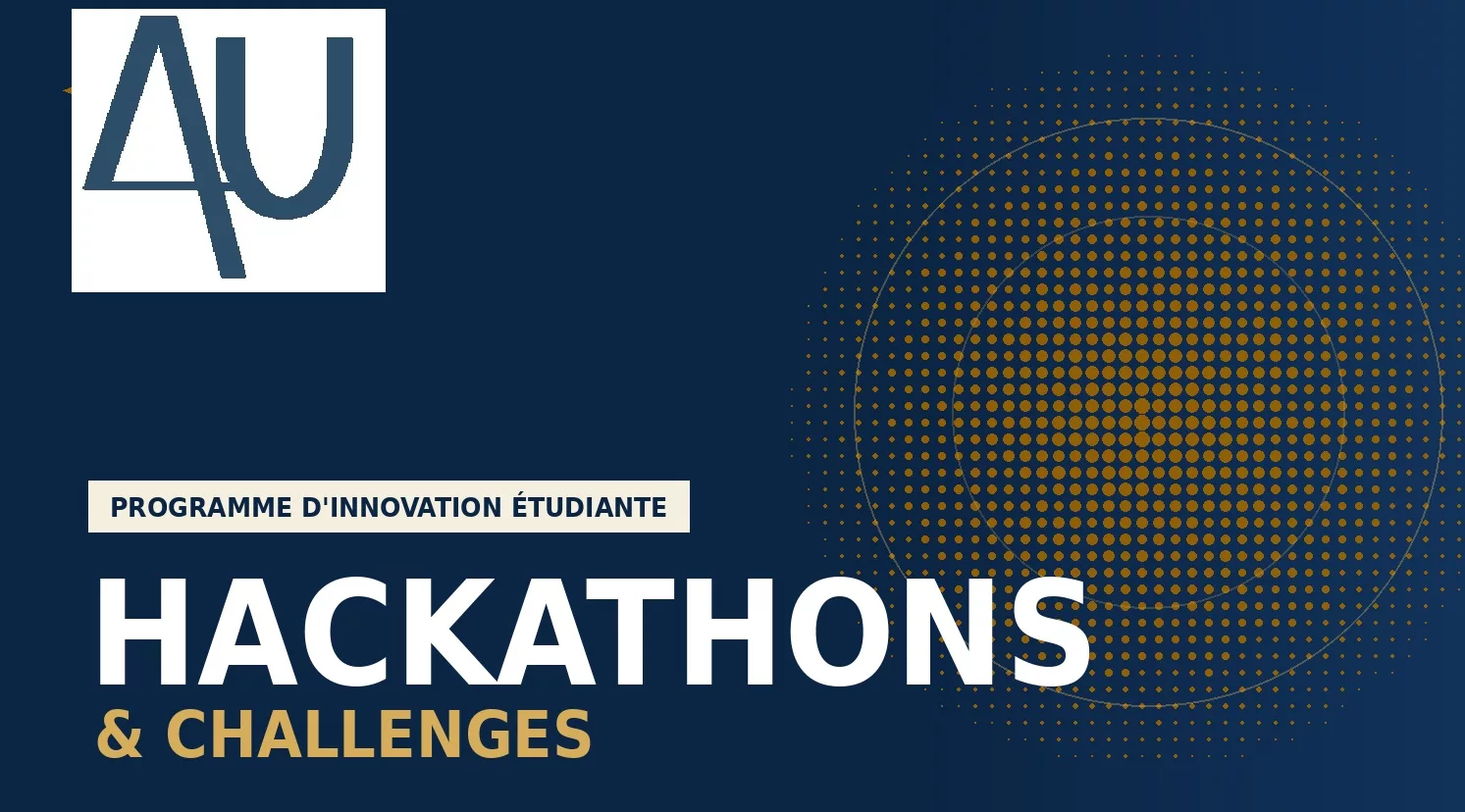 AU

PROGRAMME D'INNOVATION ÉTUDIANTE

HACKATHONS
& CHALLENGES